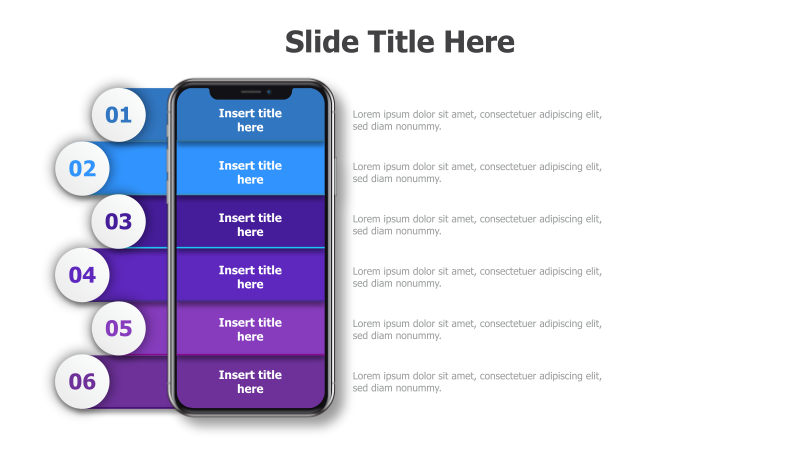 Slide Title Here

01
Insert title here
Lorem ipsum dolor sit amet, consectetuer adipiscing elit, sed diam nonummy.

02
Insert title here
Lorem ipsum dolor sit amet, consectetuer adipiscing elit, sed diam nonummy.

03
Insert title here
Lorem ipsum dolor sit amet, consectetuer adipiscing elit, sed diam nonummy.

04
Insert title here
Lorem ipsum dolor sit amet, consectetuer adipiscing elit, sed diam nonummy.

05
Insert title here
Lorem ipsum dolor sit amet, consectetuer adipiscing elit, sed diam nonummy.

06
Insert title here
Lorem ipsum dolor sit amet, consectetuer adipiscing elit, sed diam nonummy.